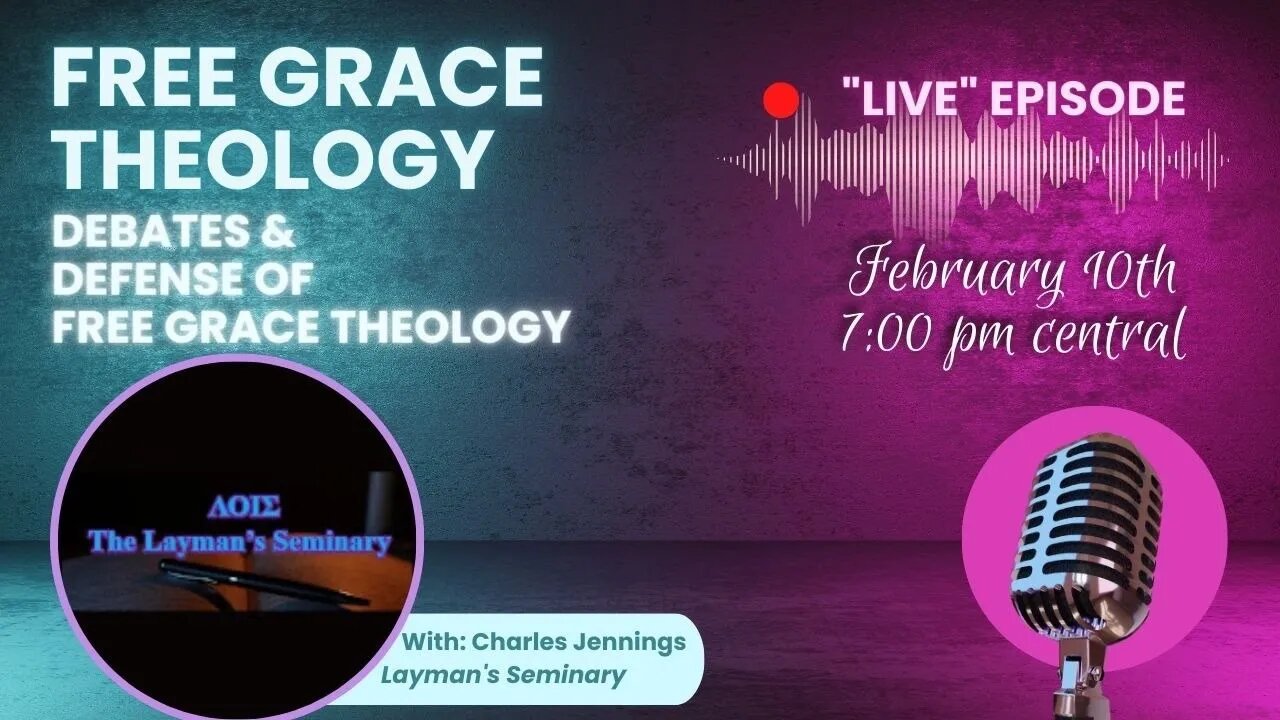 FREE GRACE THEOLOGY

DEBATES & DEFENSE OF FREE GRACE THEOLOGY

"LIVE" EPISODE

February 10th 7:00 pm central

ΛΟΙΣ
The Layman's Seminary

With: Charles Jennings
Layman's Seminary